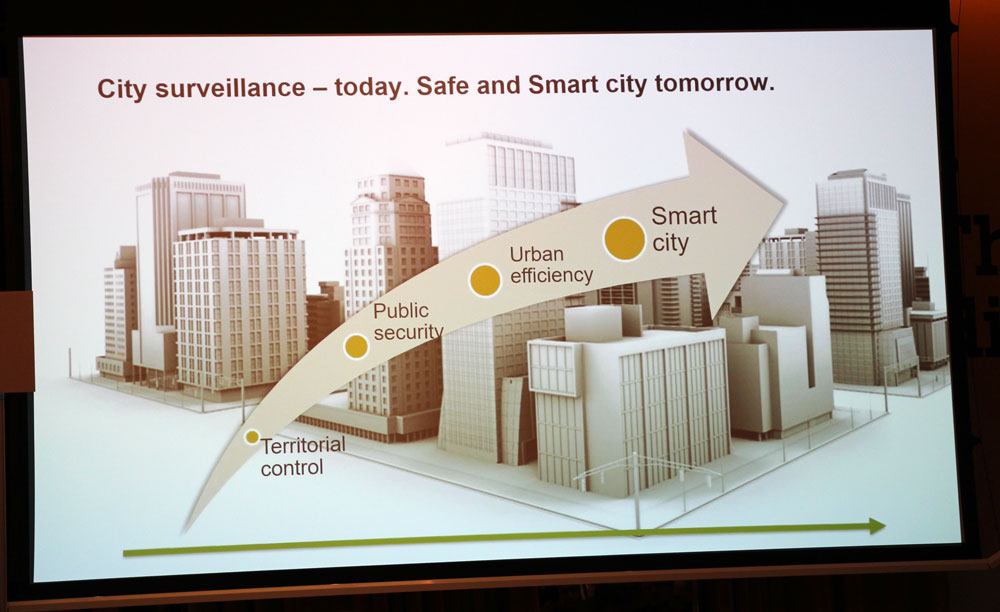 City surveillance – today. Safe and Smart city tomorrow.

Territorial control

Public security

Urban efficiency

Smart city